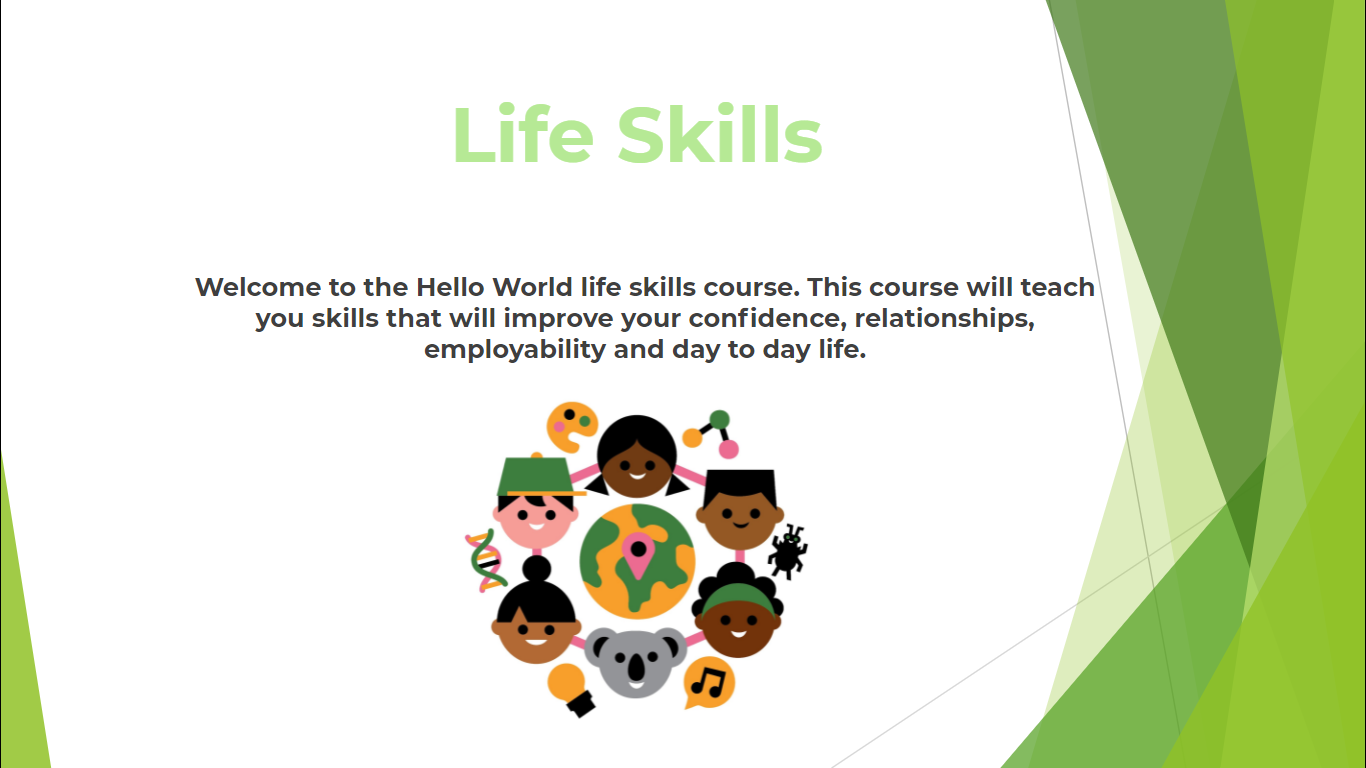 Life Skills

Welcome to the Hello World life skills course. This course will teach you skills that will improve your confidence, relationships, employability and day to day life.